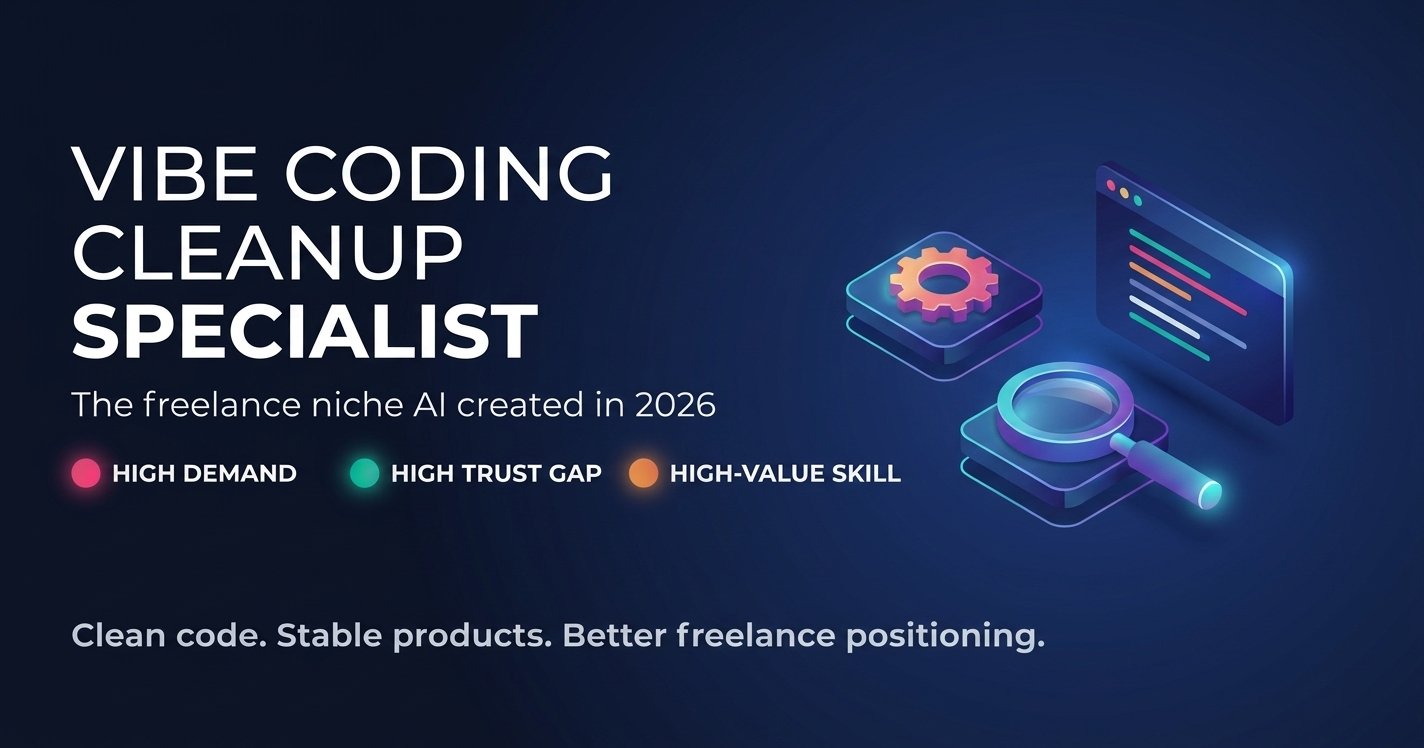 VIBE CODING CLEANUP SPECIALIST

The freelance niche AI created in 2026

HIGH DEMAND HIGH TRUST GAP HIGH-VALUE SKILL

Clean code. Stable products. Better freelance positioning.